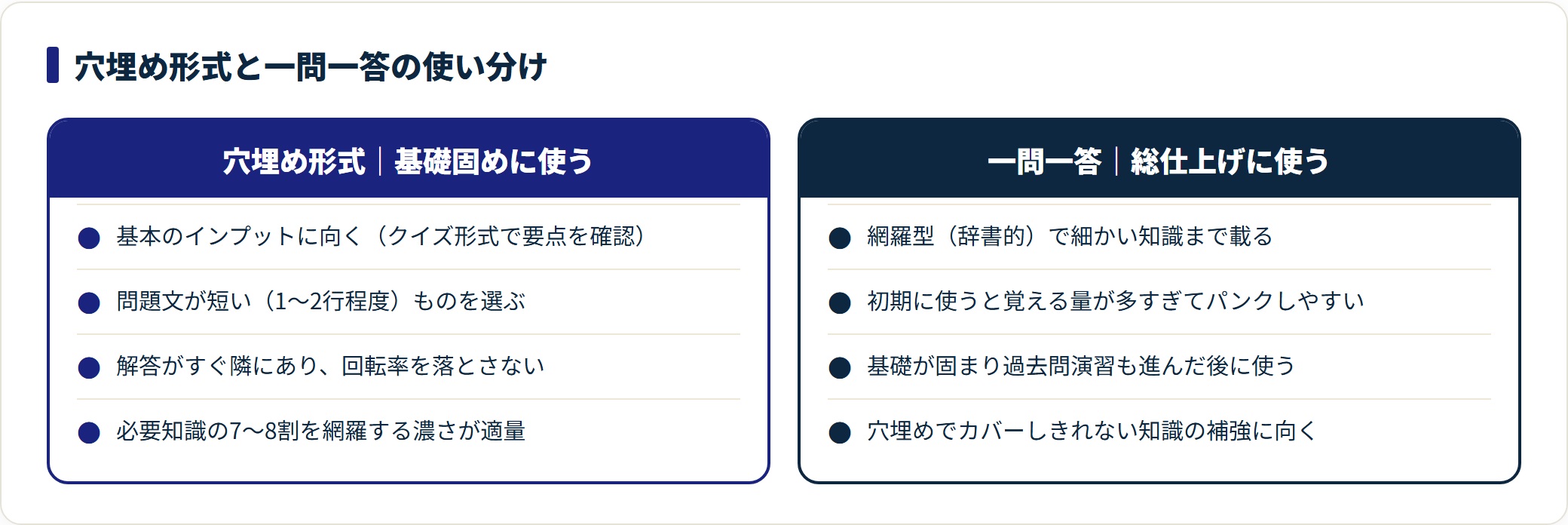 穴埋め形式と一問一答の使い分け

穴埋め形式｜基礎固めに使う

● 基本のインプットに向く（クイズ形式で要点を確認）

● 問題文が短い（1〜2行程度）ものを選ぶ

● 解答がすぐ隣にあり、回転率を落とさない

● 必要知識の7〜8割を網羅する濃さが適量

一問一答｜総仕上げに使う

● 網羅型（辞書的）で細かい知識まで載る

● 初期に使うと覚える量が多すぎてパンクしやすい

● 基礎が固まり過去問演習も進んだ後に使う

● 穴埋めでカバーしきれない知識の補強に向く